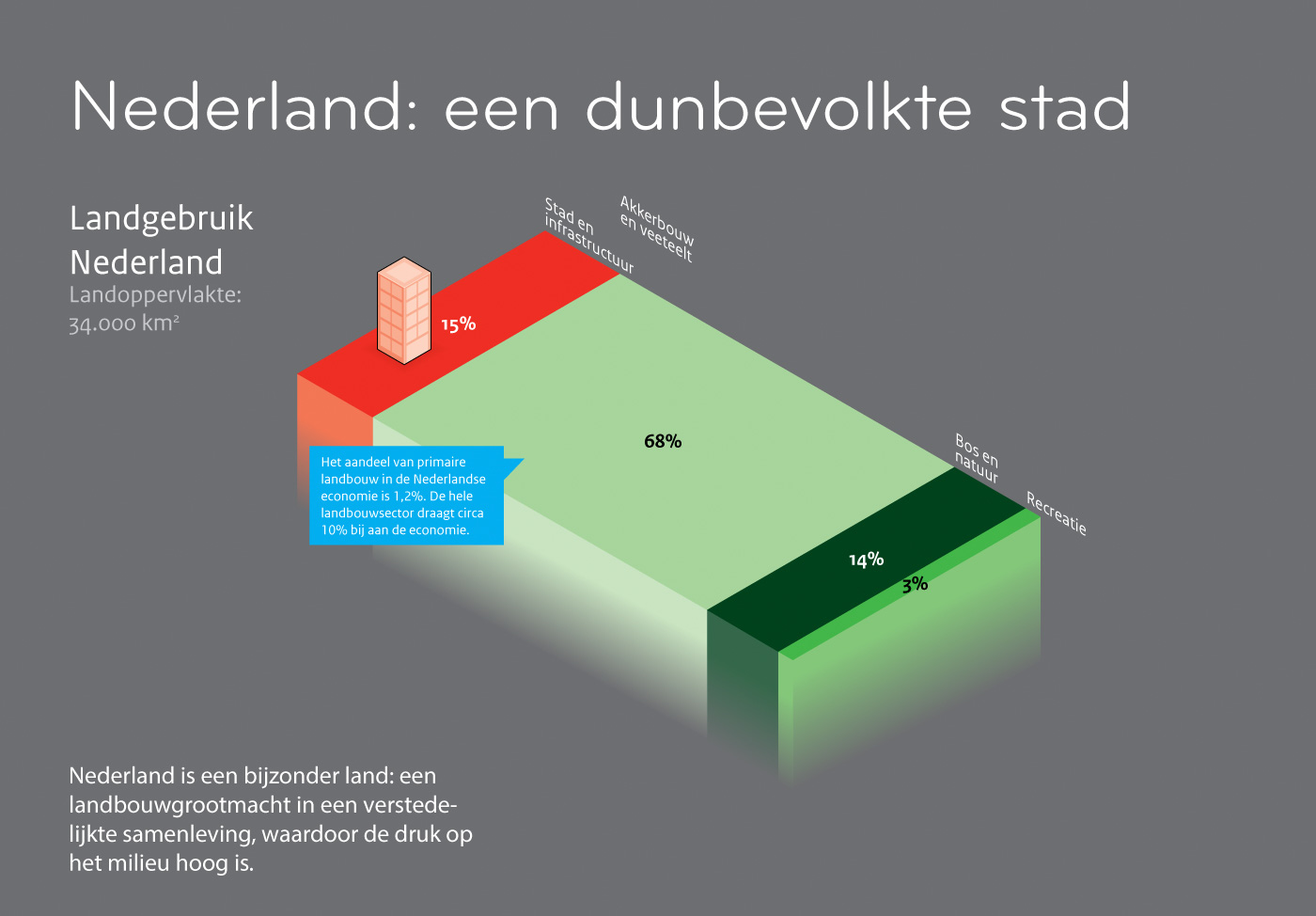 Nederland: een dunbevolkte stad

Landgebruik Nederland
Landoppervlakte: 34.000 km²

Stad en infrastructuur

Akkerbouw en veeteelt

15%

68%

Het aandeel van primaire landbouw in de Nederlandse economie is 1,2%. De hele landbouwsector draagt circa 10% bij aan de economie.

Bos en natuur

Recreatie

14%

3%

Nederland is een bijzonder land: een landbouwgrootmacht in een verstedelijkte samenleving, waardoor de druk op het milieu hoog is.